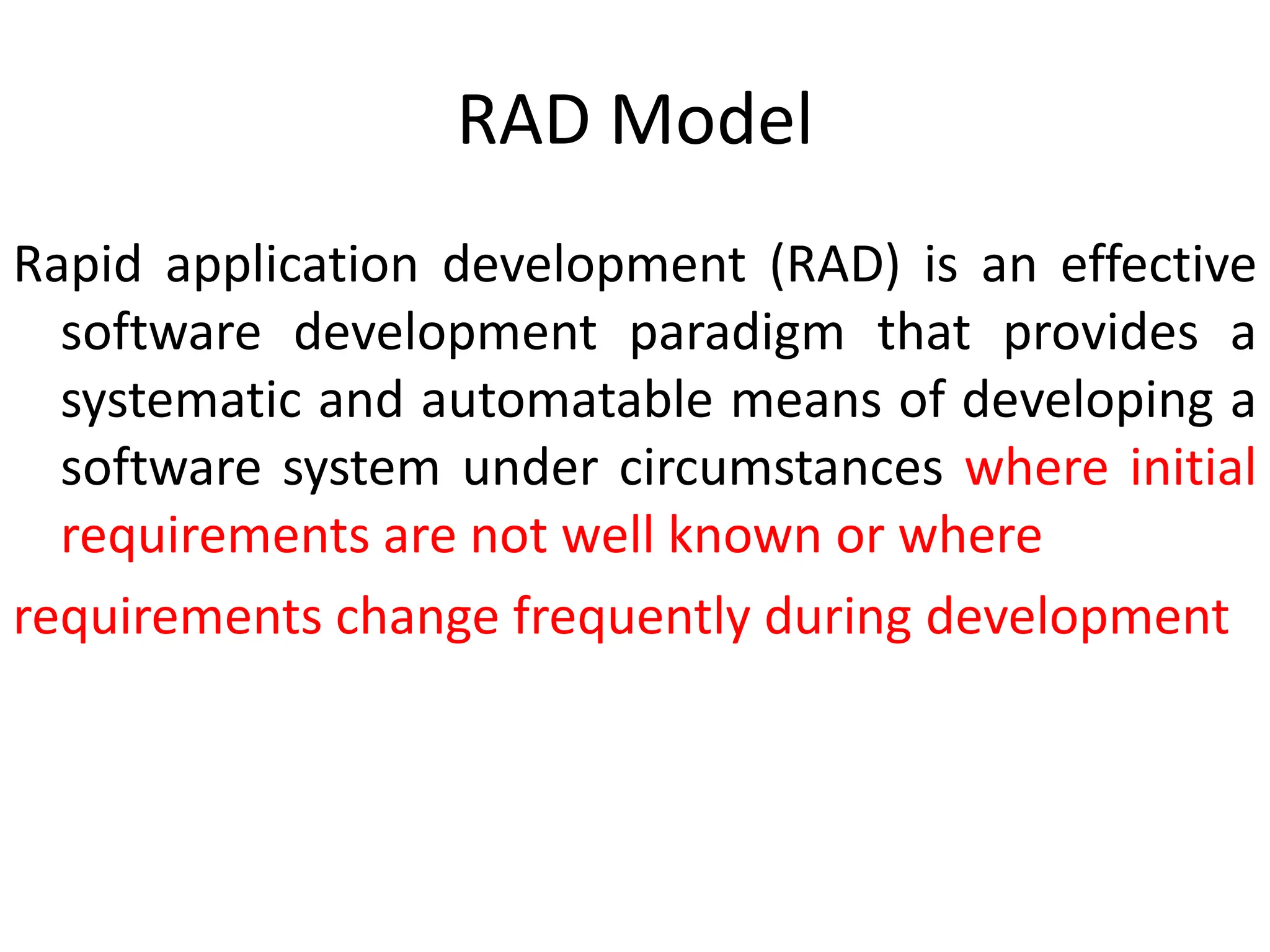 RAD Model

Rapid application development (RAD) is an effective software development paradigm that provides a systematic and automatable means of developing a software system under circumstances where initial requirements are not well known or where

requirements change frequently during development